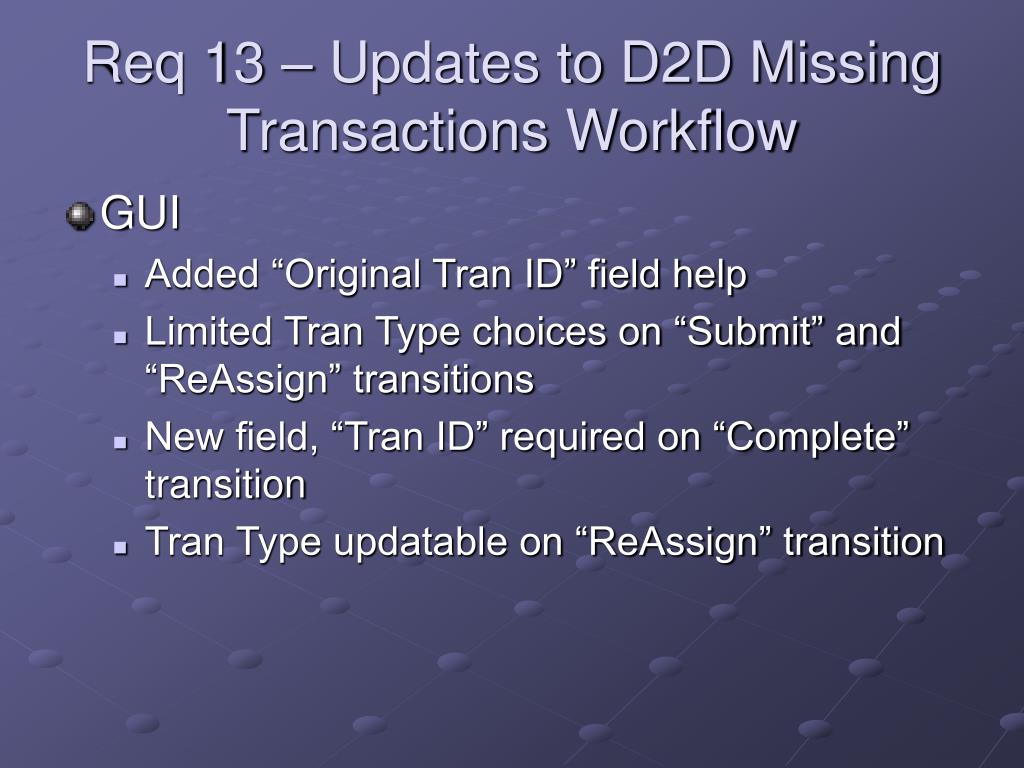 Req 13 – Updates to D2D Missing Transactions Workflow

GUI

Added “Original Tran ID” field help

Limited Tran Type choices on “Submit” and “ReAssign” transitions

New field, “Tran ID” required on “Complete” transition

Tran Type updatable on “ReAssign” transition